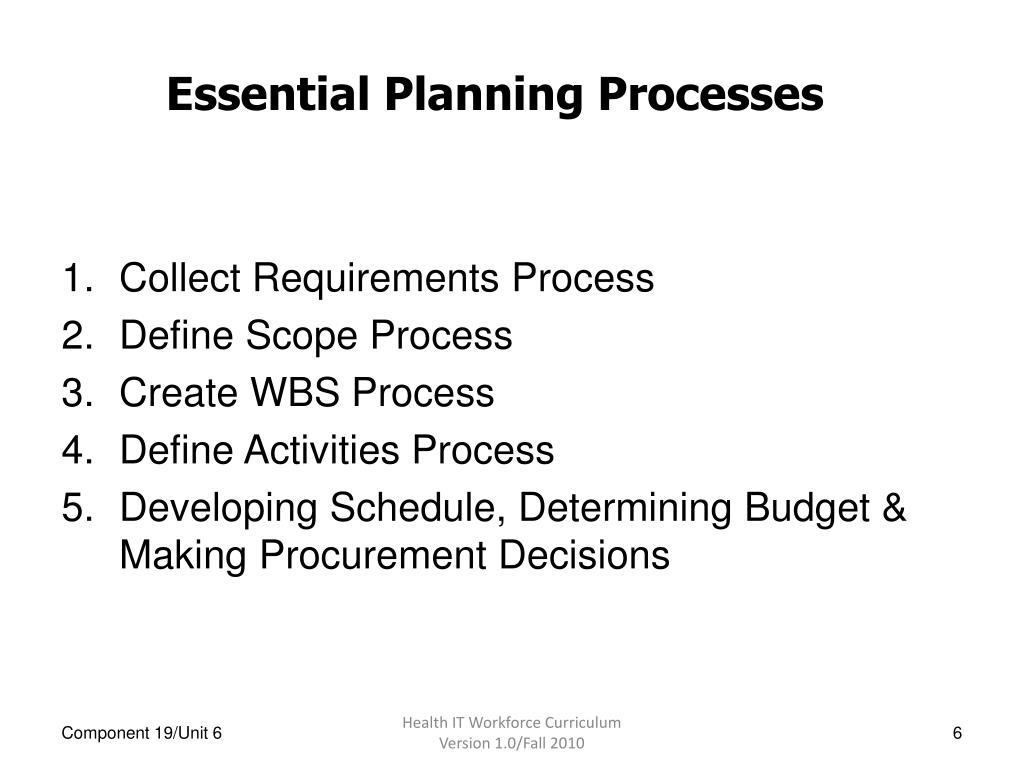 Essential Planning Processes

1. Collect Requirements Process
2. Define Scope Process
3. Create WBS Process
4. Define Activities Process
5. Developing Schedule, Determining Budget & Making Procurement Decisions

Component 19/Unit 6

Health IT Workforce Curriculum
Version 1.0/Fall 2010

6